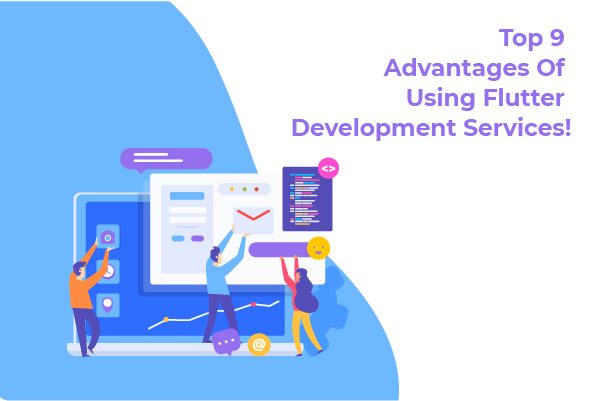 Top 9
Advantages Of
Using Flutter
Development Services!

<>
@